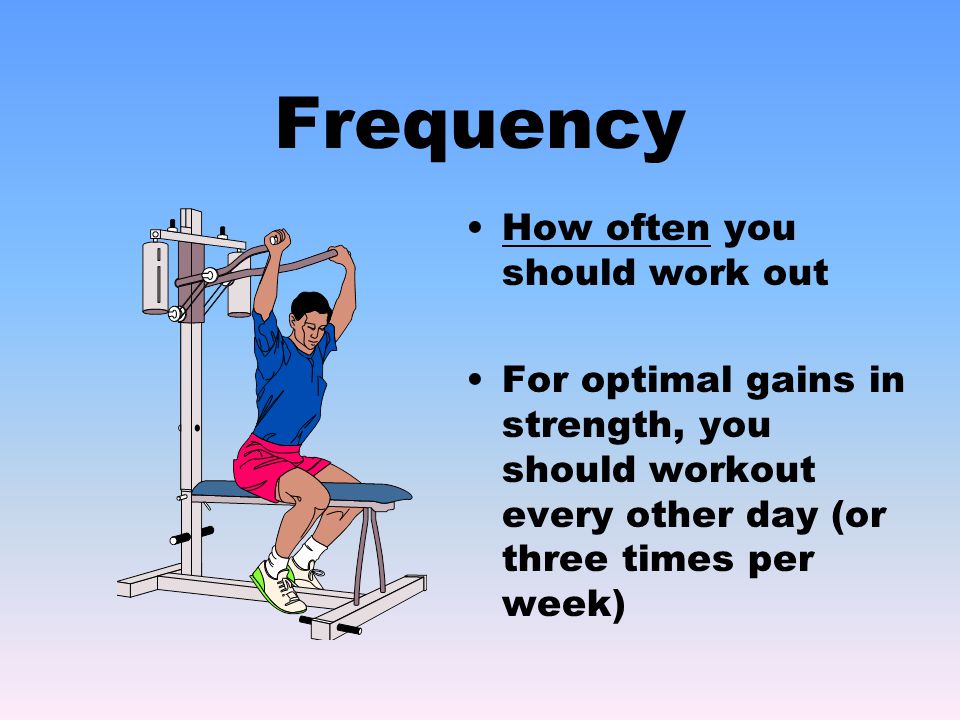 Frequency

• How often you should work out

• For optimal gains in strength, you should workout every other day (or three times per week)